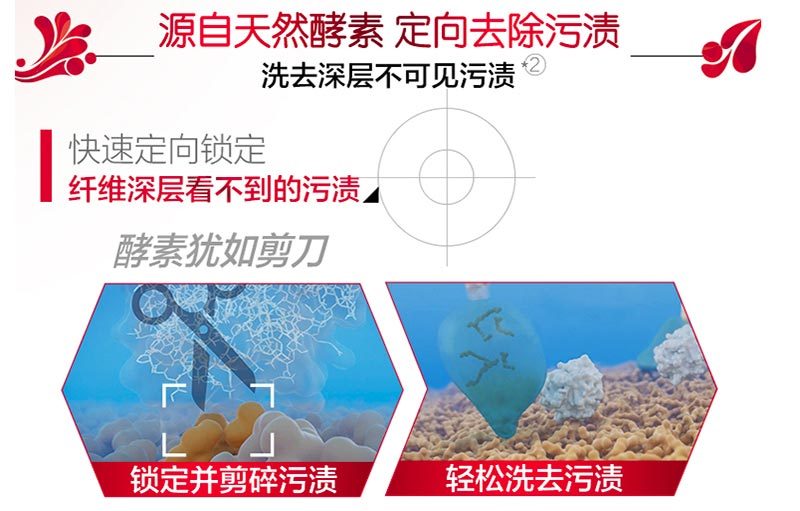 源自天然酵素 定向去除污渍

洗去深层不可见污渍 *②

快速定向锁定
纤维深层看不到的污渍

酵素犹如剪刀

锁定并剪碎污渍

轻松洗去污渍